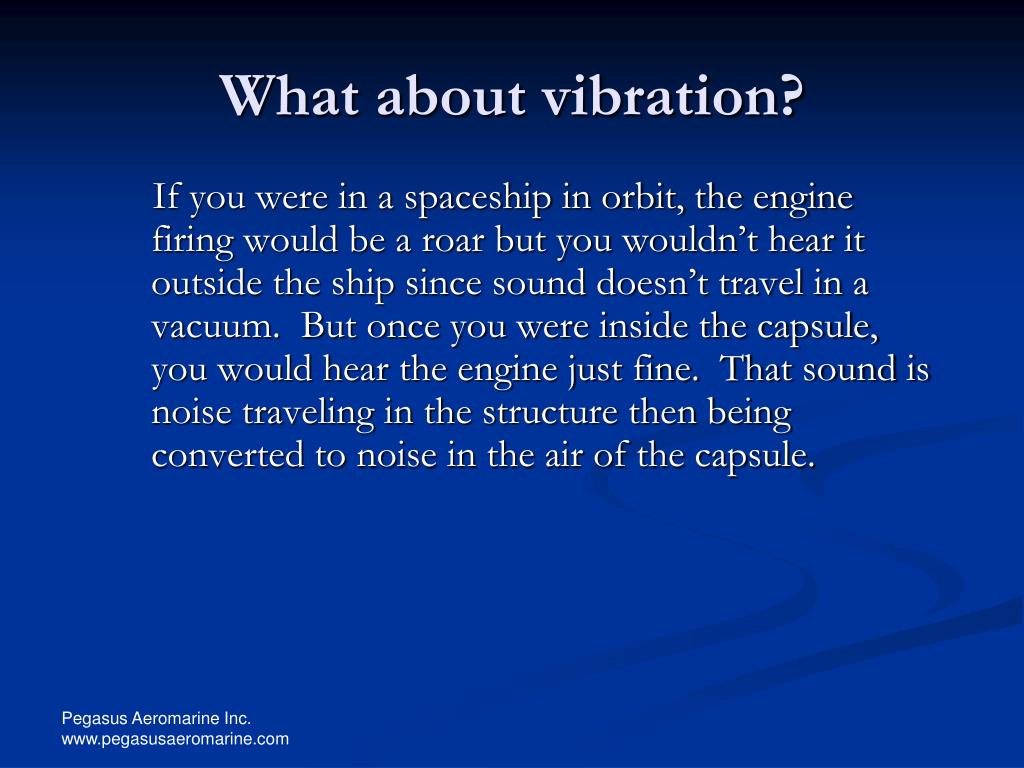 What about vibration?

If you were in a spaceship in orbit, the engine firing would be a roar but you wouldn’t hear it outside the ship since sound doesn’t travel in a vacuum.  But once you were inside the capsule, you would hear the engine just fine.  That sound is noise traveling in the structure then being converted to noise in the air of the capsule.

Pegasus Aeromarine Inc.
www.pegasusaeromarine.com